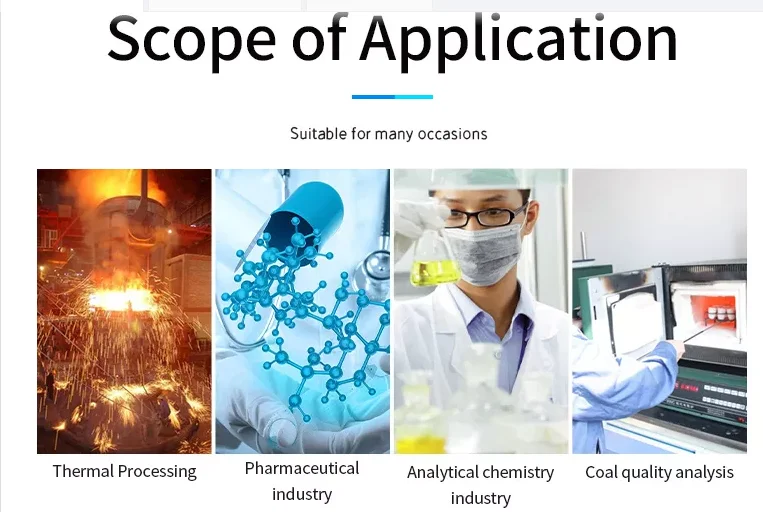 Scope of Application

Suitable for many occasions

Thermal Processing

Pharmaceutical industry

Analytical chemistry industry

Coal quality analysis